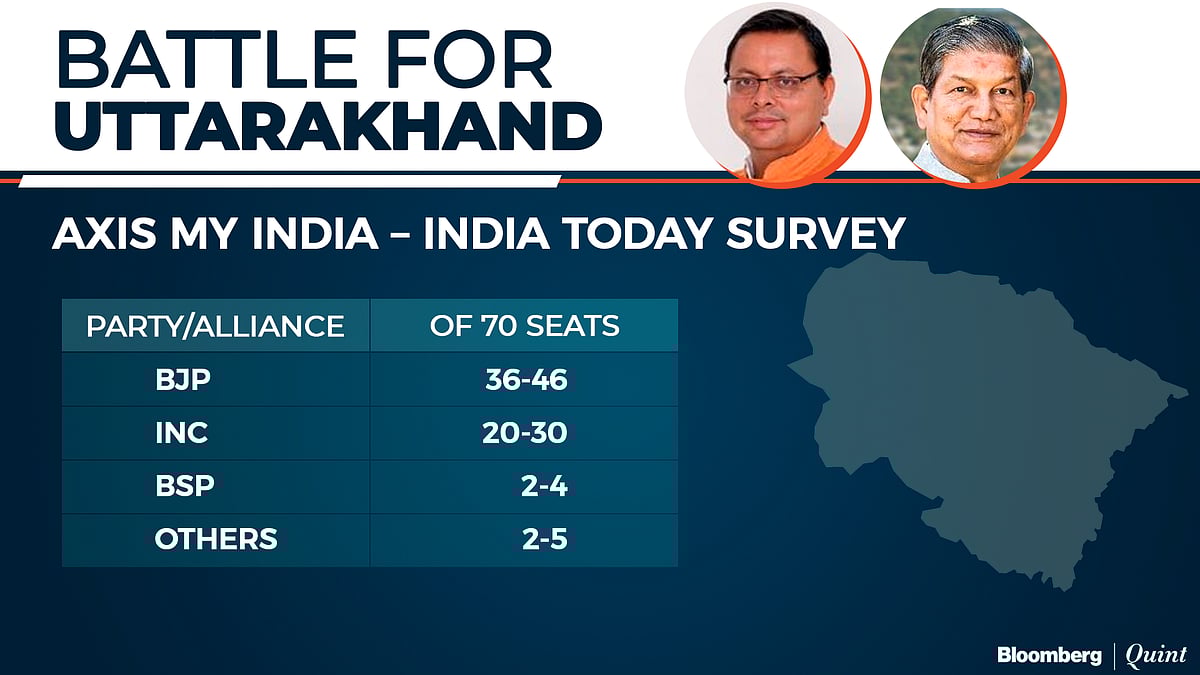 BATTLE FOR
UTTARAKHAND

AXIS MY INDIA – INDIA TODAY SURVEY

| PARTY/ALLIANCE | OF 70 SEATS |
|---|---|
| BJP | 36-46 |
| INC | 20-30 |
| BSP | 2-4 |
| OTHERS | 2-5 |

Bloomberg | Quint